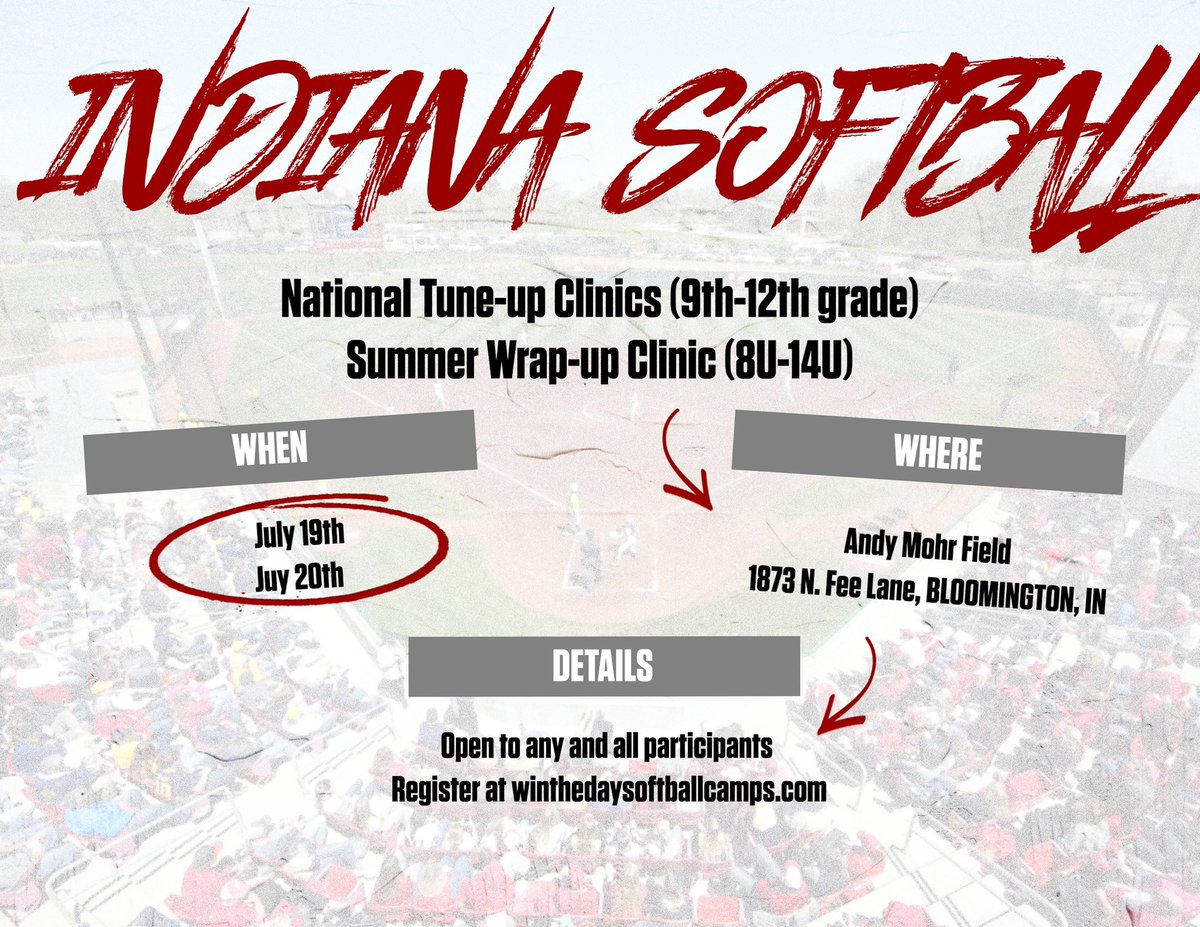 INDIANA SOFTBALL

National Tune-up Clinics (9th-12th grade)
Summer Wrap-up Clinic (8U-14U)

WHEN

July 19th
Juy 20th

WHERE

Andy Mohr Field
1873 N. Fee Lane, BLOOMINGTON, IN

DETAILS

Open to any and all participants
Register at winthedaysoftballcamps.com